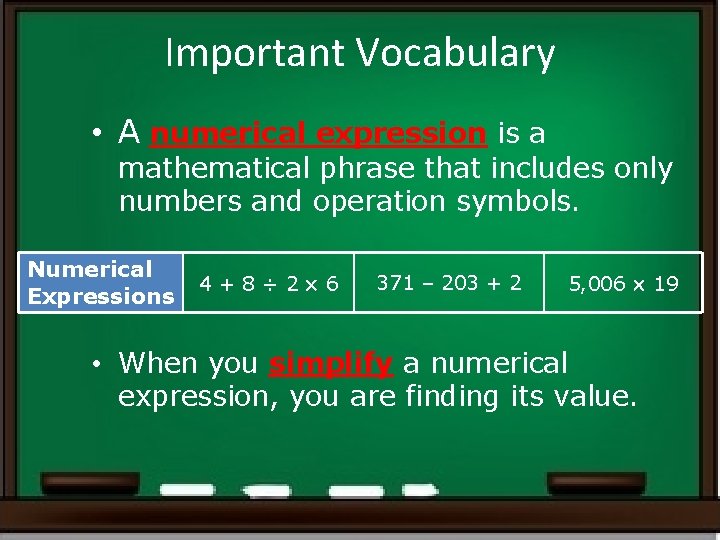 Important Vocabulary

• A numerical expression is a mathematical phrase that includes only numbers and operation symbols.

| Numerical Expressions | $4 + 8 \div 2 \times 6$ | $371 - 203 + 2$ | $5,006 \times 19$ |
|---|---|---|---|

• When you simplify a numerical expression, you are finding its value.